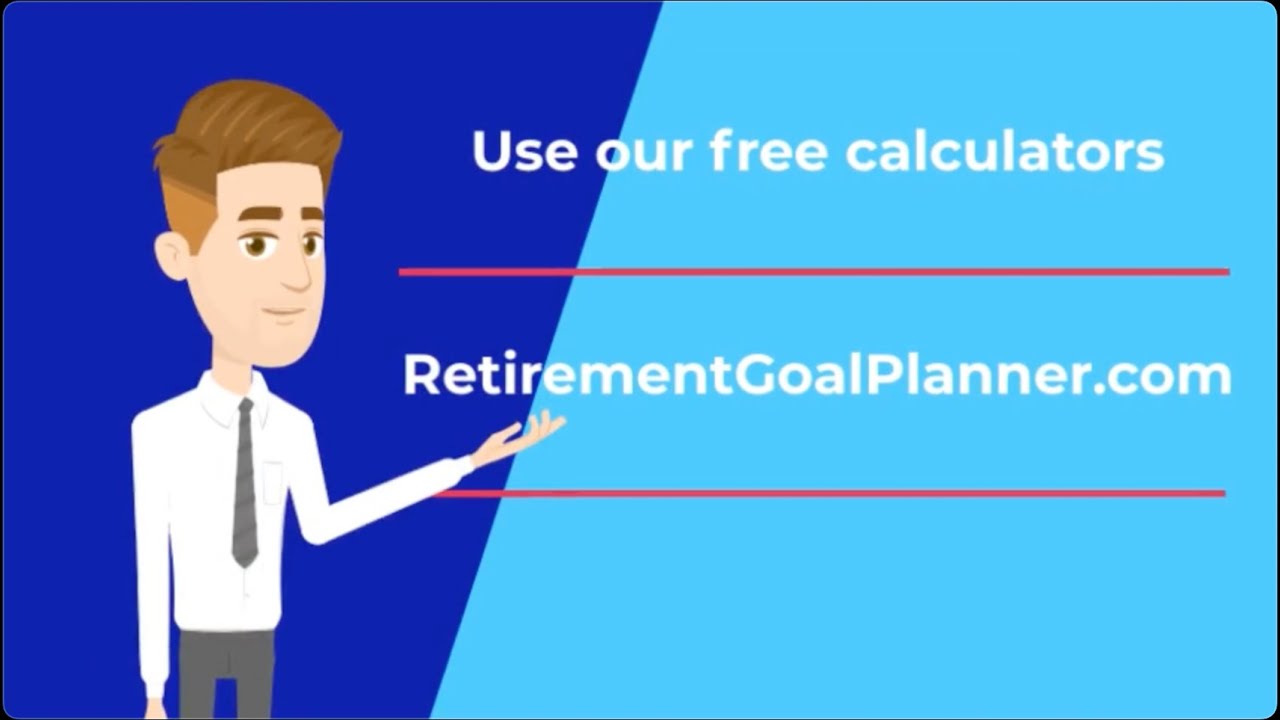 Use our free calculators

RetirementGoalPlanner.com